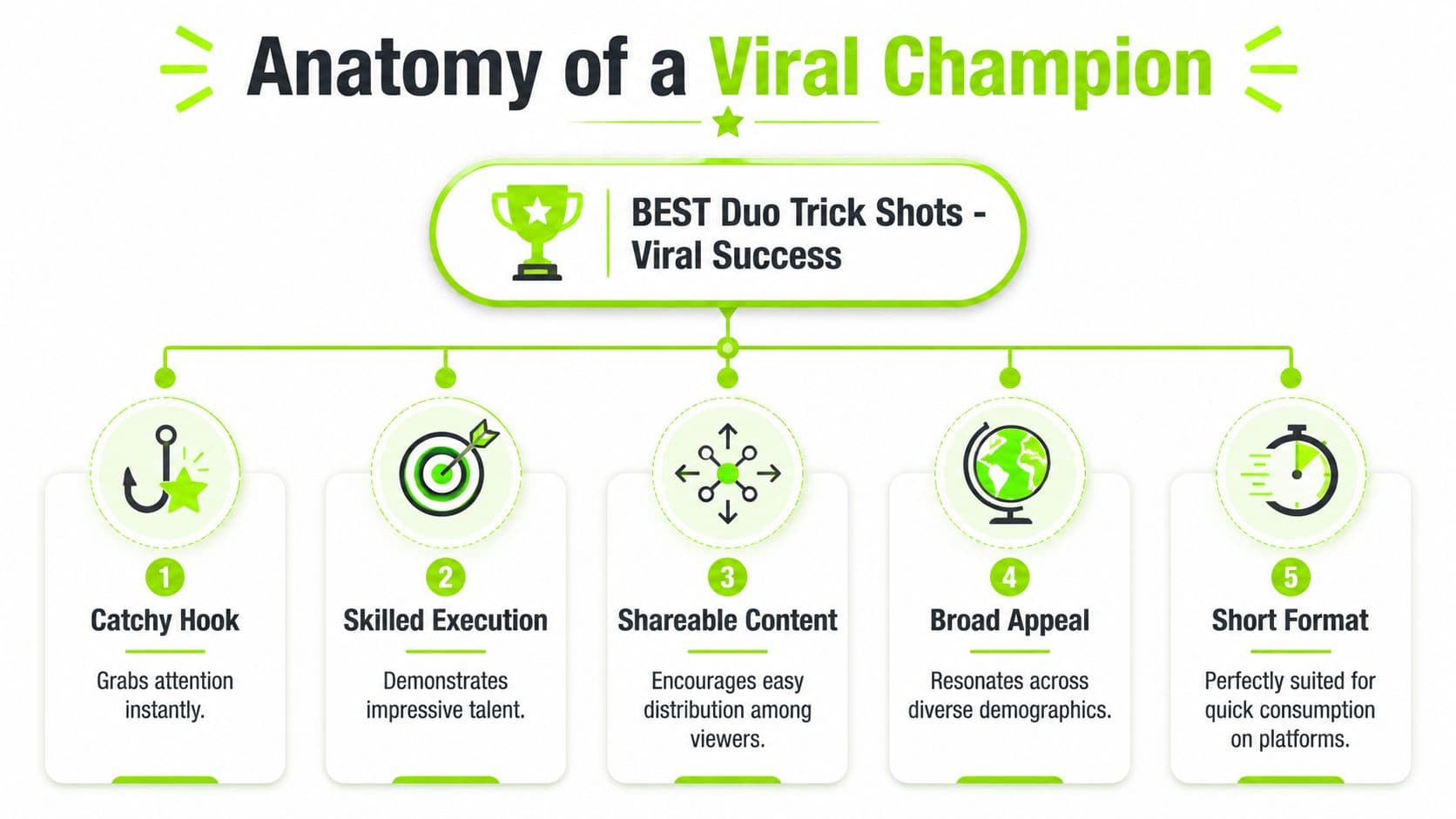 Anatomy of a Viral Champion

BEST Duo Trick Shots - Viral Success

1
Catchy Hook
Grabs attention instantly.

2
Skilled Execution
Demonstrates impressive talent.

3
Shareable Content
Encourages easy distribution among viewers.

4
Broad Appeal
Resonates across diverse demographics.

5
Short Format
Perfectly suited for quick consumption on platforms.